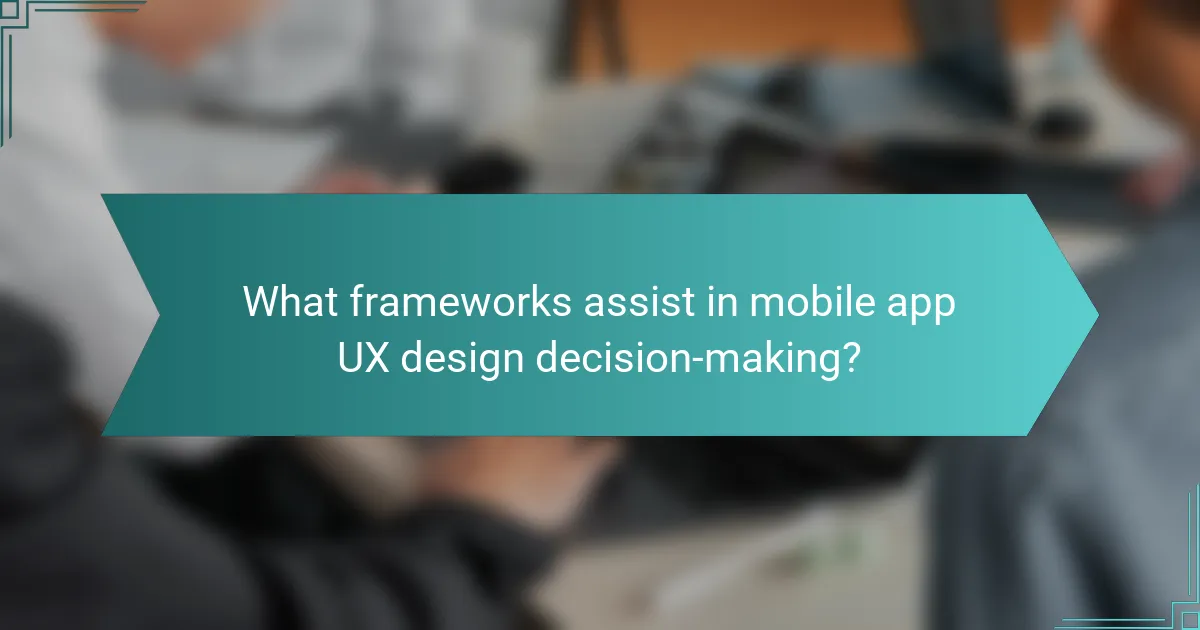 What frameworks assist in mobile app UX design decision-making?